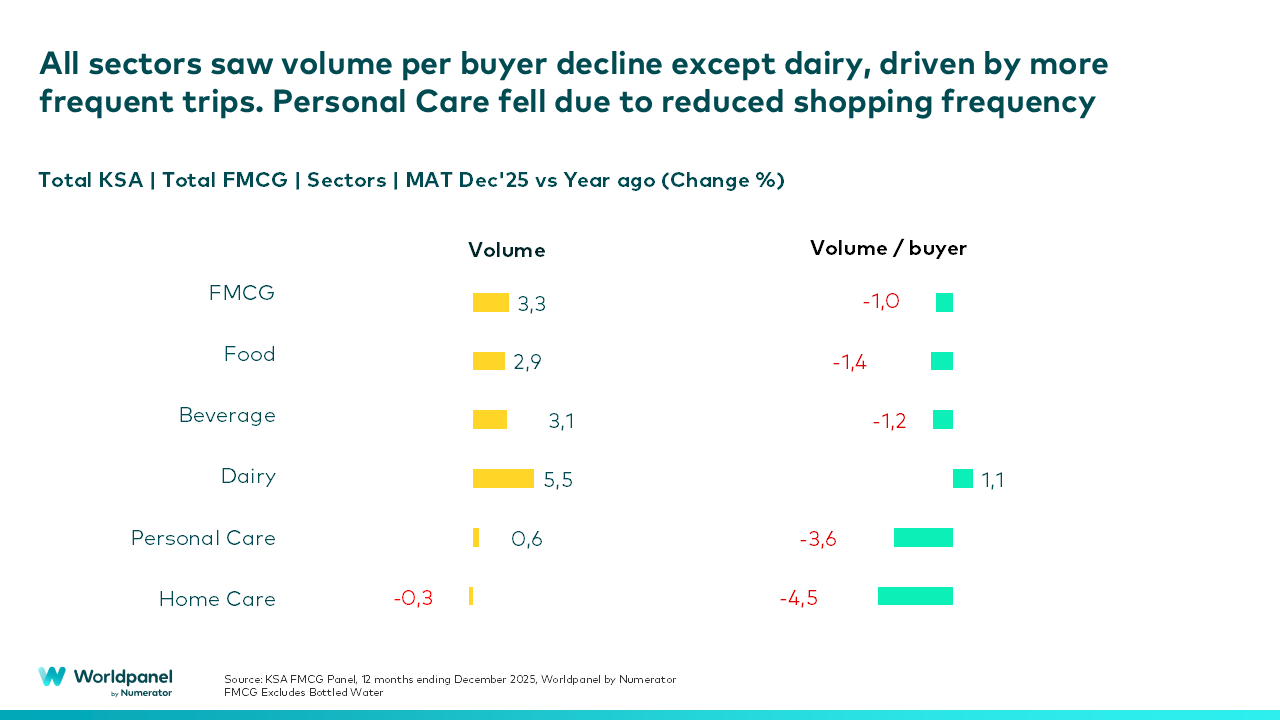 All sectors saw volume per buyer decline except dairy, driven by more frequent trips. Personal Care fell due to reduced shopping frequency

Total KSA | Total FMCG | Sectors | MAT Dec'25 vs Year ago (Change %)

| | Volume | Volume / buyer |
|---|---|---|
| FMCG | 3,3 | -1,0 |
| Food | 2,9 | -1,4 |
| Beverage | 3,1 | -1,2 |
| Dairy | 5,5 | 1,1 |
| Personal Care | 0,6 | -3,6 |
| Home Care | -0,3 | -4,5 |

Worldpanel by Numerator

Source: KSA FMCG Panel, 12 months ending December 2025, Worldpanel by Numerator
FMCG Excludes Bottled Water